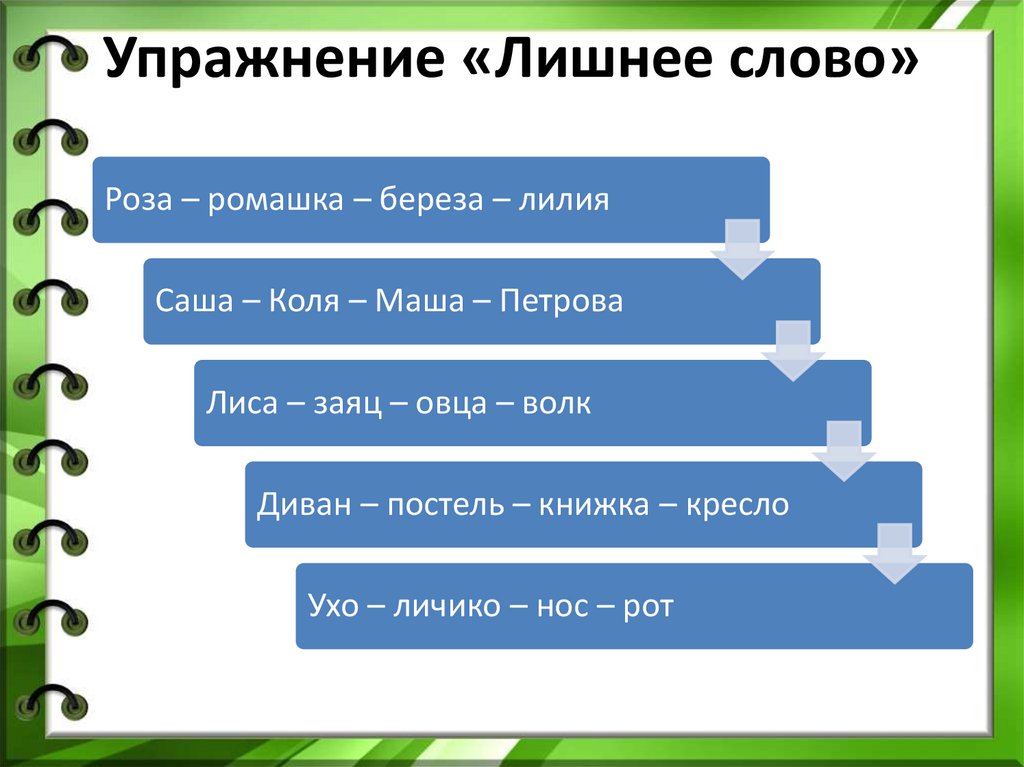 Упражнение «Лишнее слово»

Роза – ромашка – береза – лилия

Саша – Коля – Маша – Петрова

Лиса – заяц – овца – волк

Диван – постель – книжка – кресло

Ухо – личико – нос – рот